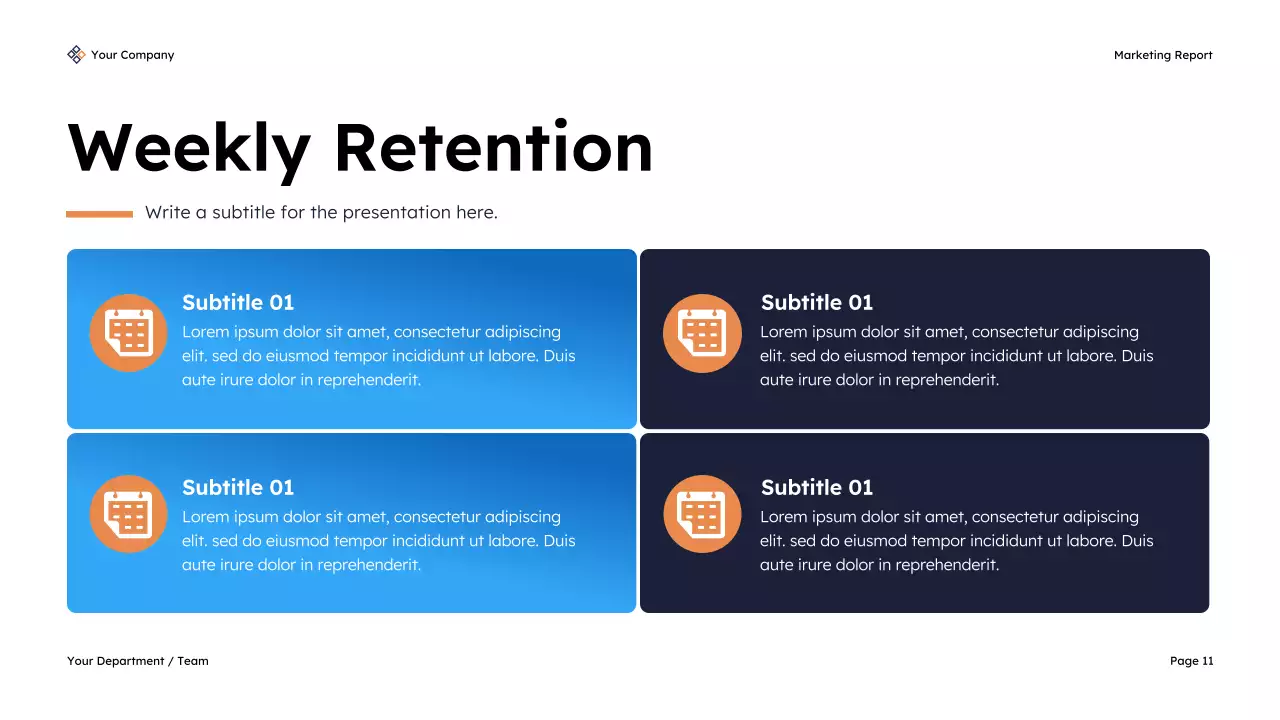 Your Company

Marketing Report

Weekly Retention

Write a subtitle for the presentation here.

Subtitle 01
Lorem ipsum dolor sit amet, consectetur adipiscing elit. sed do eiusmod tempor incididunt ut labore. Duis aute irure dolor in reprehenderit.

Subtitle 01
Lorem ipsum dolor sit amet, consectetur adipiscing elit. sed do eiusmod tempor incididunt ut labore. Duis aute irure dolor in reprehenderit.

Subtitle 01
Lorem ipsum dolor sit amet, consectetur adipiscing elit. sed do eiusmod tempor incididunt ut labore. Duis aute irure dolor in reprehenderit.

Subtitle 01
Lorem ipsum dolor sit amet, consectetur adipiscing elit. sed do eiusmod tempor incididunt ut labore. Duis aute irure dolor in reprehenderit.

Your Department / Team

Page 11